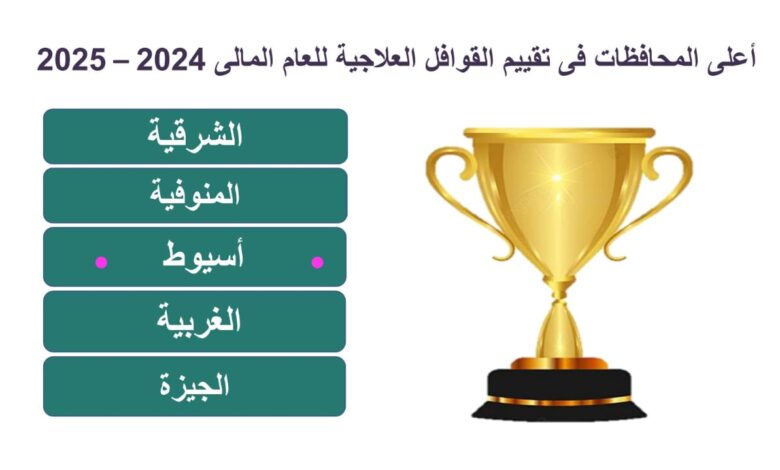 أعلى المحافظات فى تقييم القوافل العلاجية للعام المالى 2024 – 2025

الشرقية

المنوفية

أسيوط

الغربية

الجيزة